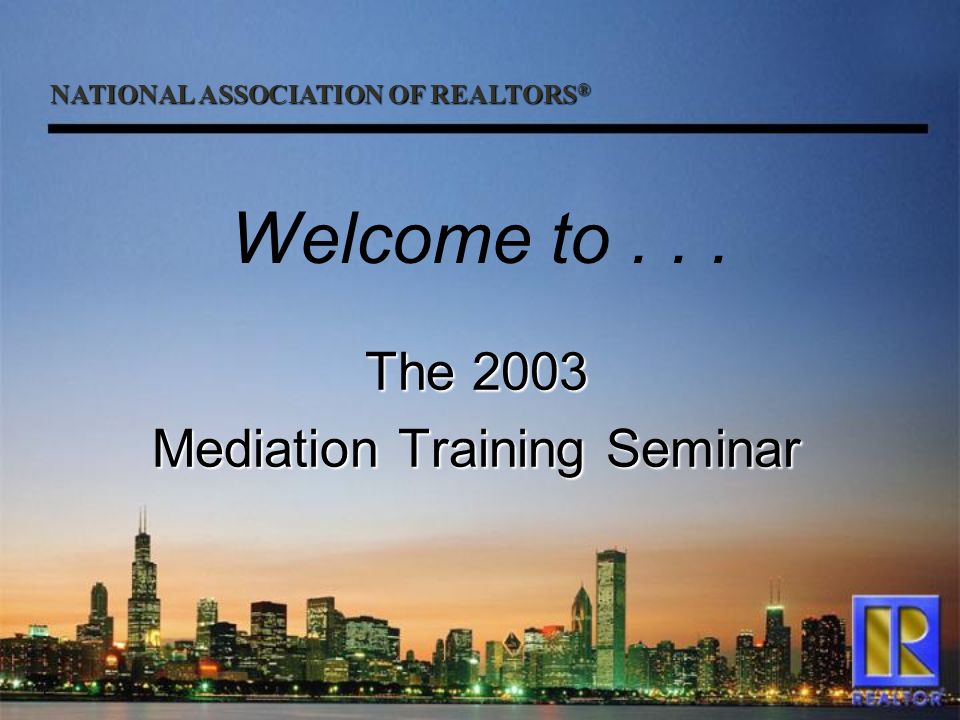 NATIONAL ASSOCIATION OF REALTORS®

Welcome to . . .

The 2003
Mediation Training Seminar

R
REALTOR®